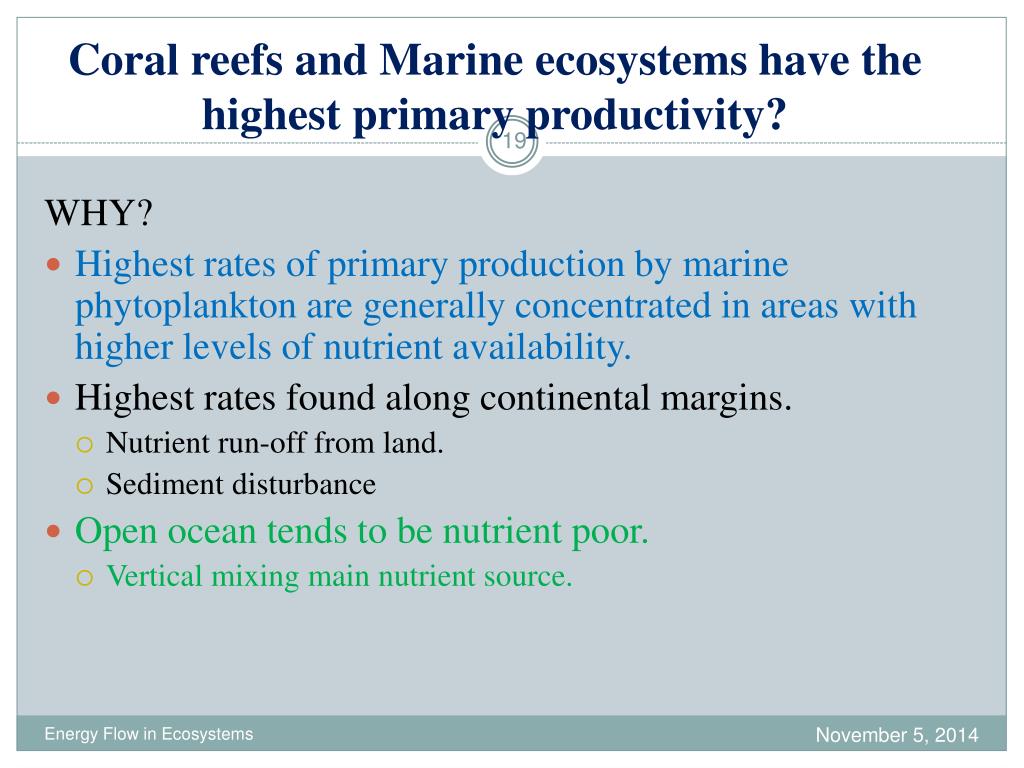 Coral reefs and Marine ecosystems have the highest primary productivity?

19

WHY?

Highest rates of primary production by marine phytoplankton are generally concentrated in areas with higher levels of nutrient availability.

Highest rates found along continental margins.

Nutrient run-off from land.

Sediment disturbance

Open ocean tends to be nutrient poor.

Vertical mixing main nutrient source.

Energy Flow in Ecosystems

November 5, 2014